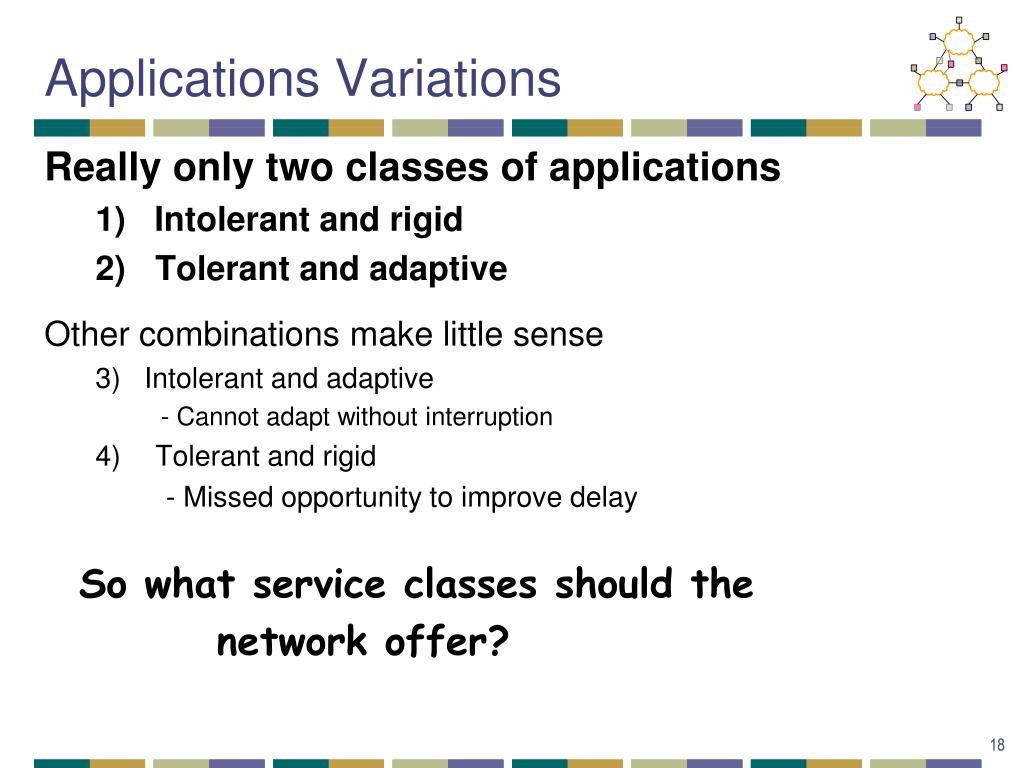 Applications Variations

Really only two classes of applications

1) Intolerant and rigid

2) Tolerant and adaptive

Other combinations make little sense

3) Intolerant and adaptive

- Cannot adapt without interruption

4) Tolerant and rigid

- Missed opportunity to improve delay

So what service classes should the network offer?

18